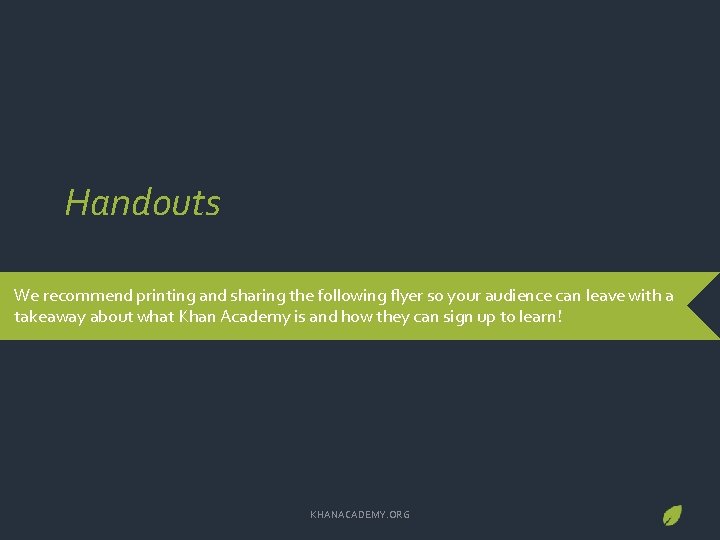 Handouts

We recommend printing and sharing the following flyer so your audience can leave with a takeaway about what Khan Academy is and how they can sign up to learn!

KHANACADEMY.ORG